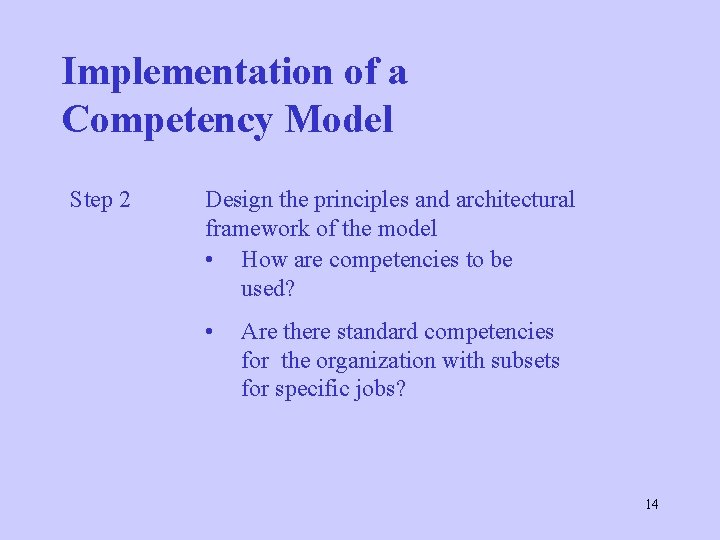 Implementation of a Competency Model

Step 2 Design the principles and architectural framework of the model

• How are competencies to be used?

• Are there standard competencies for the organization with subsets for specific jobs?

14